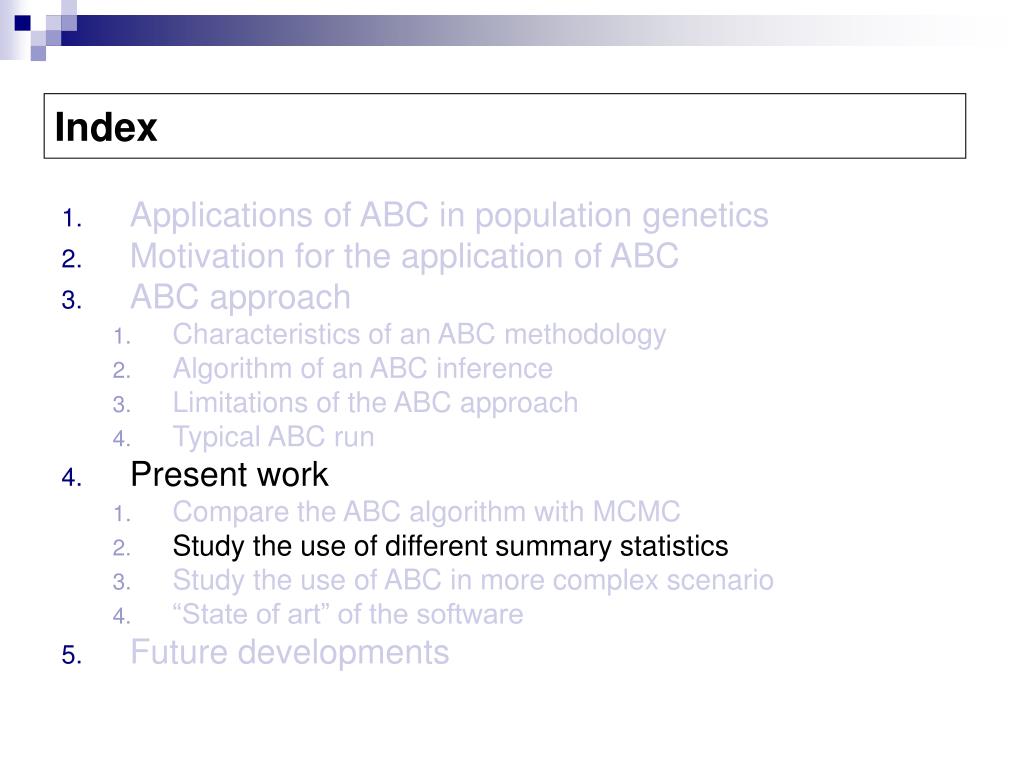 Index

1. Applications of ABC in population genetics
2. Motivation for the application of ABC
3. ABC approach
   1. Characteristics of an ABC methodology
   2. Algorithm of an ABC inference
   3. Limitations of the ABC approach
   4. Typical ABC run
4. Present work
   1. Compare the ABC algorithm with MCMC
   2. Study the use of different summary statistics
   3. Study the use of ABC in more complex scenario
   4. “State of art” of the software
5. Future developments